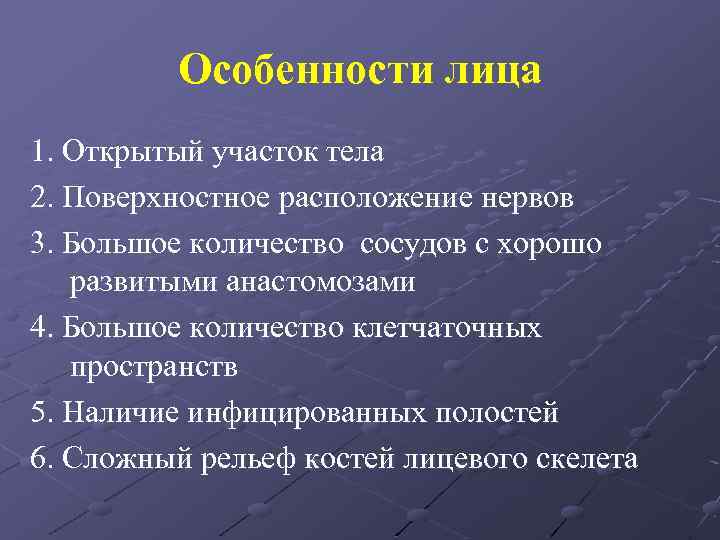 Особенности лица

1. Открытый участок тела
2. Поверхностное расположение нервов
3. Большое количество сосудов с хорошо развитыми анастомозами
4. Большое количество клетчаточных пространств
5. Наличие инфицированных полостей
6. Сложный рельеф костей лицевого скелета